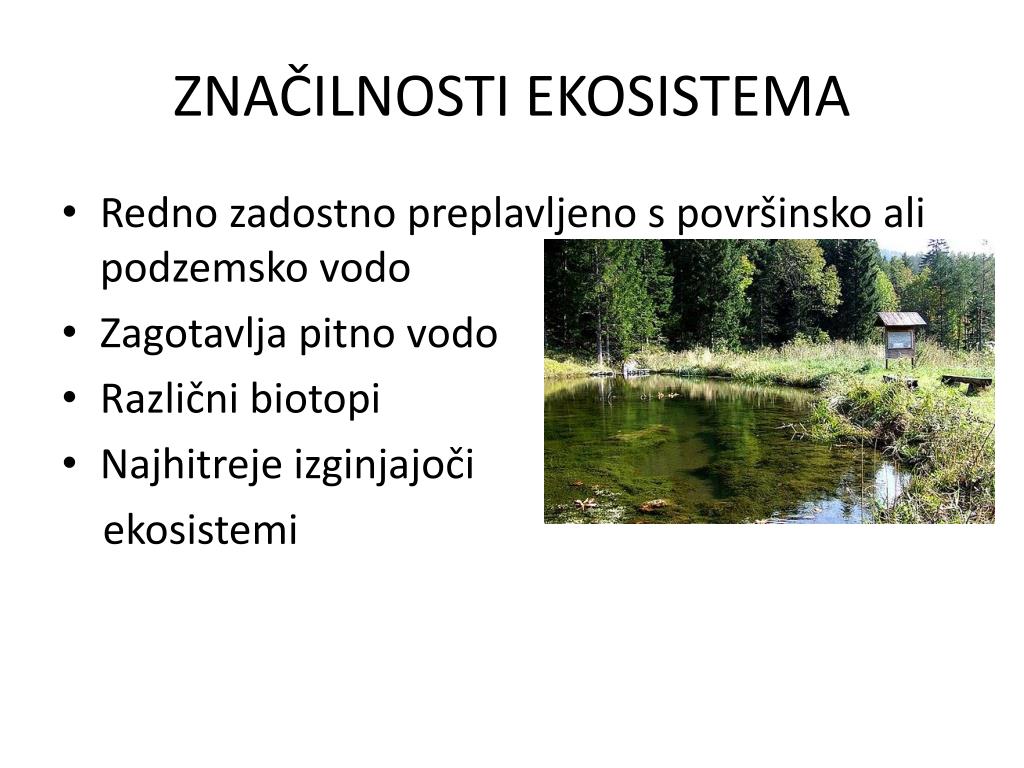 ZNAČILNOSTI EKOSISTEMA

• Redno zadostno preplavljeno s površinsko ali podzemsko vodo
• Zagotavlja pitno vodo
• Različni biotopi
• Najhitreje izginjajoči ekosistemi